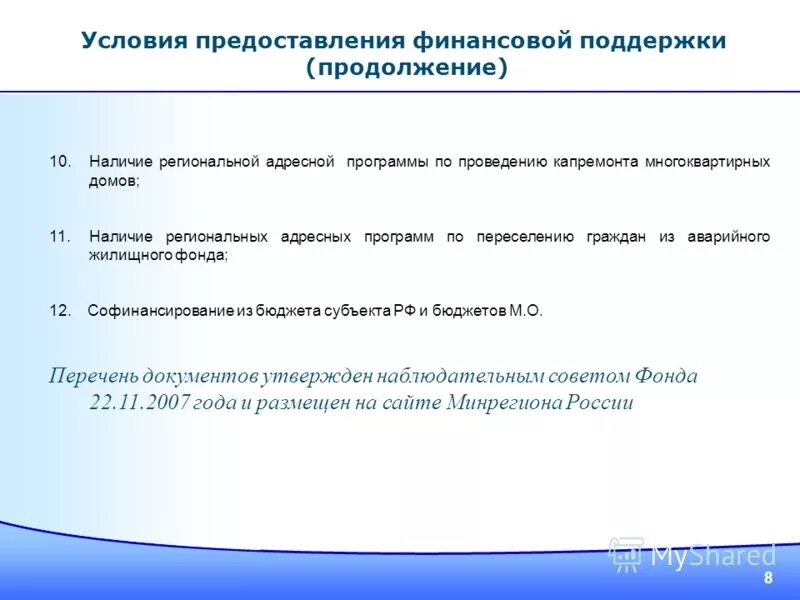 Условия предоставления финансовой поддержки (продолжение)

10. Наличие региональной адресной программы по проведению капремонта многоквартирных домов;

11. Наличие региональных адресных программ по переселению граждан из аварийного жилищного фонда;

12. Софинансирование из бюджета субъекта РФ и бюджетов М.О.

Перечень документов утвержден наблюдательным советом Фонда 22.11.2007 года и размещен на сайте Минрегиона России

MyShared

8